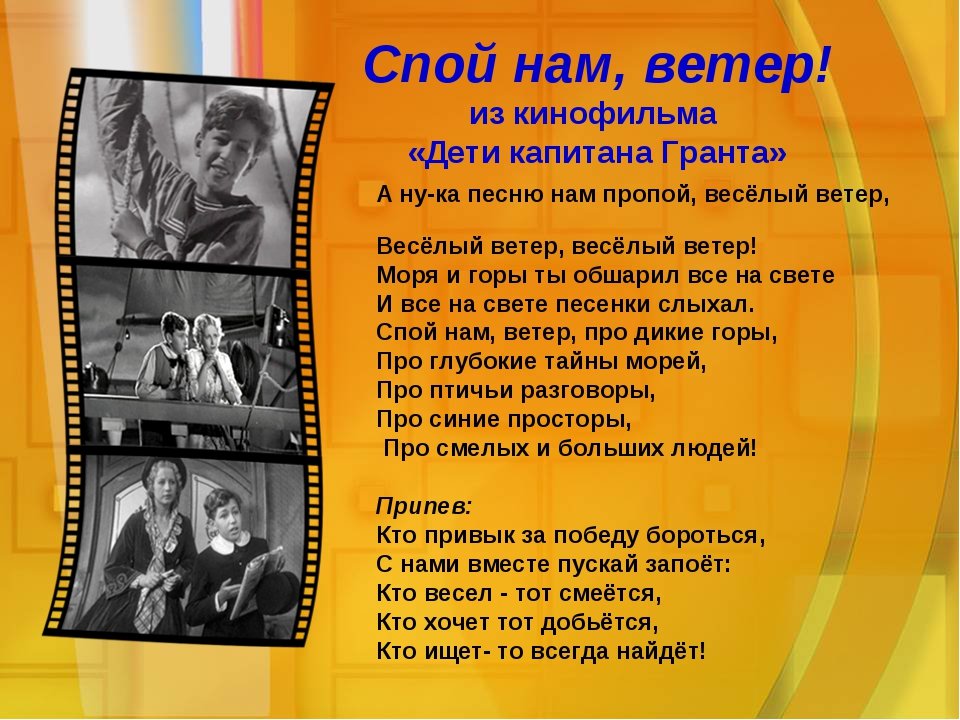 Спой нам, ветер!
из кинофильма
«Дети капитана Гранта»

А ну-ка песню нам пропой, весёлый ветер,

Весёлый ветер, весёлый ветер!
Моря и горы ты обшарил все на свете
И все на свете песенки слыхал.
Спой нам, ветер, про дикие горы,
Про глубокие тайны морей,
Про птичьи разговоры,
Про синие просторы,
Про смелых и больших людей!

Припев:
Кто привык за победу бороться,
С нами вместе пускай запоёт:
Кто весел - тот смеётся,
Кто хочет тот добьётся,
Кто ищет- то всегда найдёт!